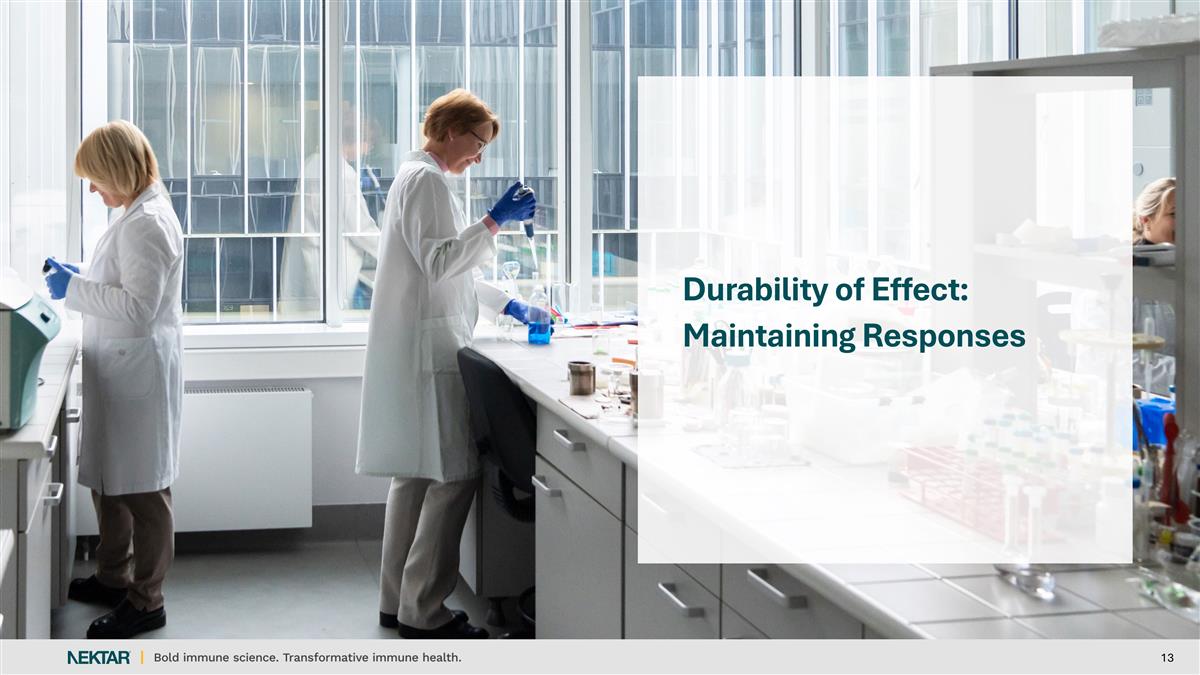 Durability of Effect: Maintaining Responses

NEKTAR | Bold immune science. Transformative immune health.

13